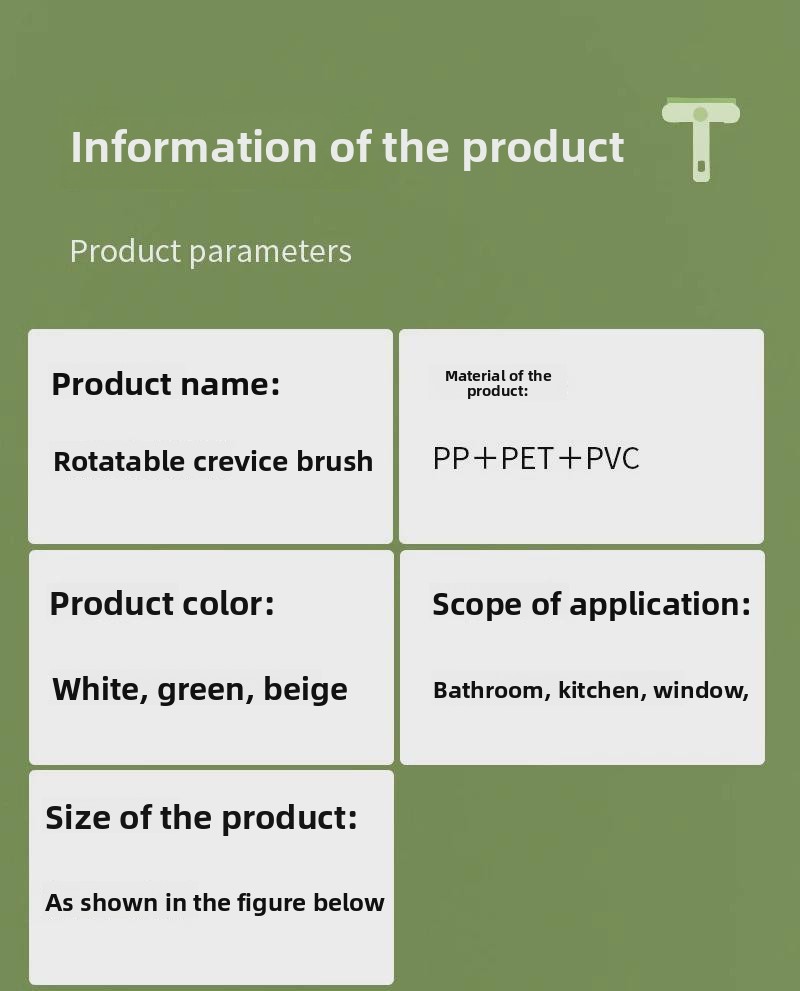 Information of the product

Product parameters

Product name:

Rotatable crevice brush

Material of the product:

PP+PET+PVC

Product color:

White, green, beige

Scope of application:

Bathroom, kitchen, window,

Size of the product:

As shown in the figure below